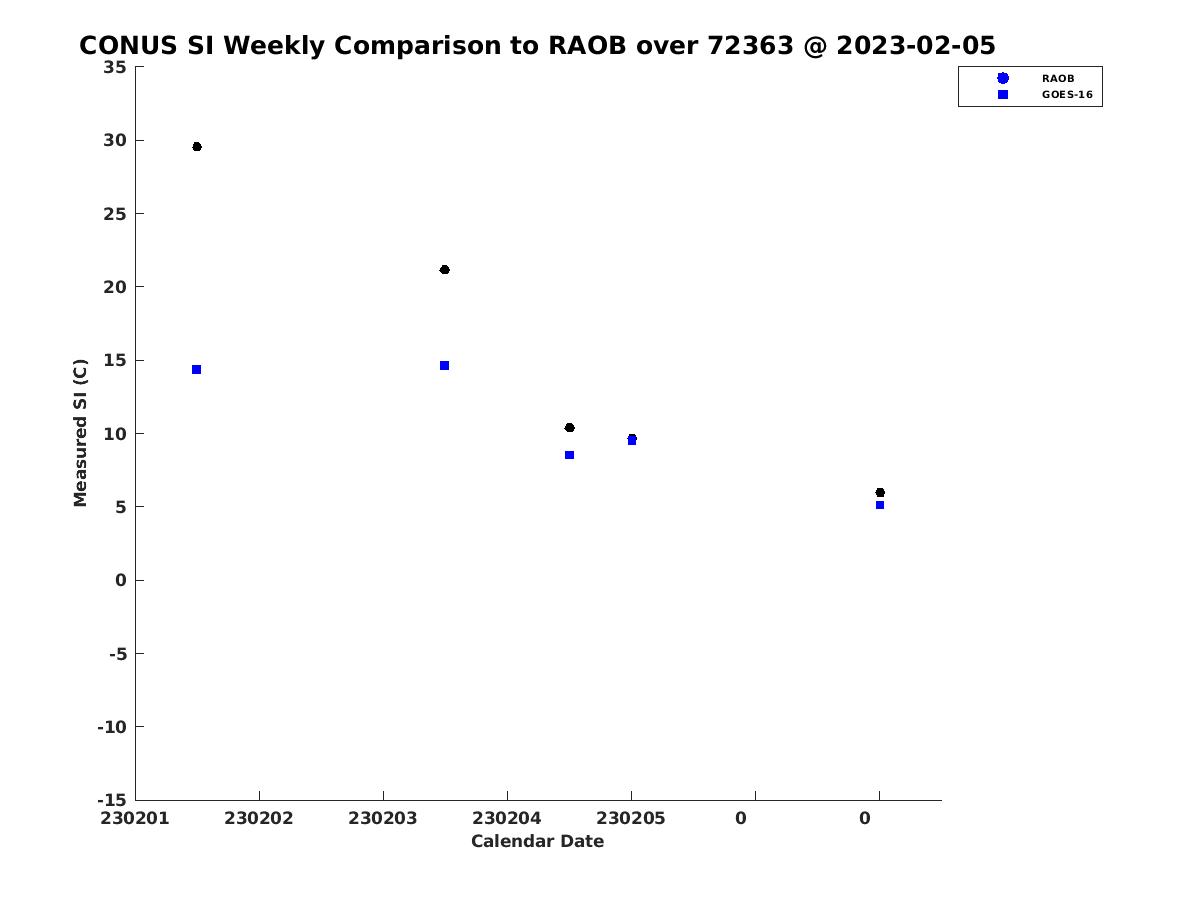 CONUS SI Weekly Comparison to RAOB over 72363 @ 2023-02-05

RAOB
GOES-16

Measured SI (C)

35
30
25
20
15
10
5
0
-5
-10
-15

230201 230202 230203 230204 230205 0 0

Calendar Date